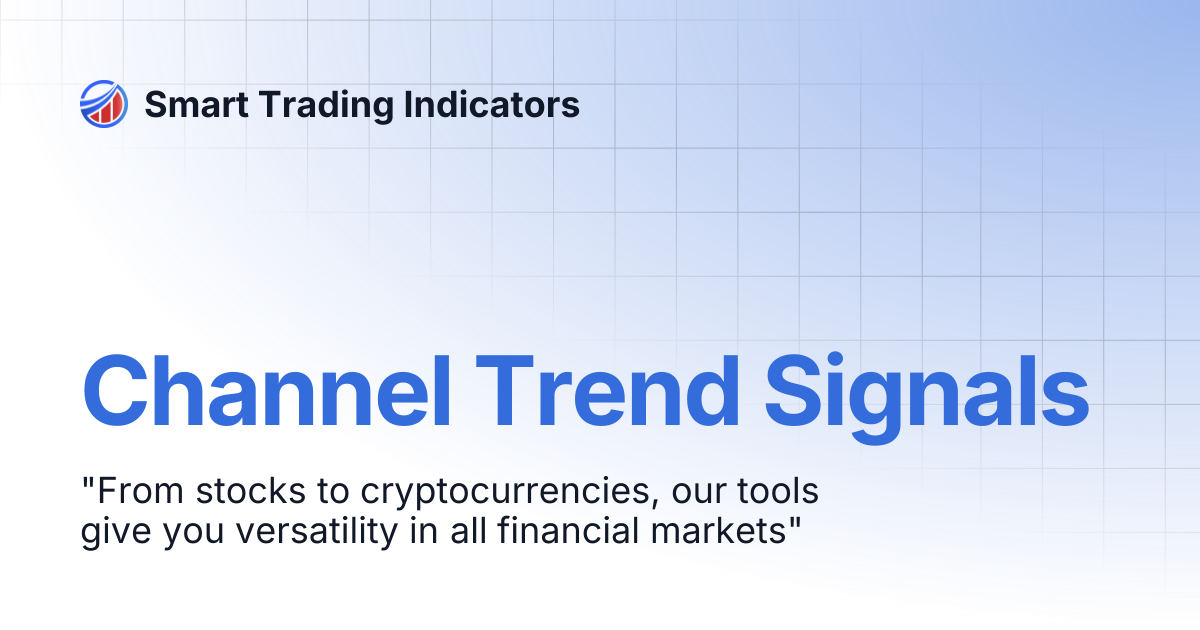 Smart Trading Indicators

Channel Trend Signals

"From stocks to cryptocurrencies, our tools give you versatility in all financial markets"